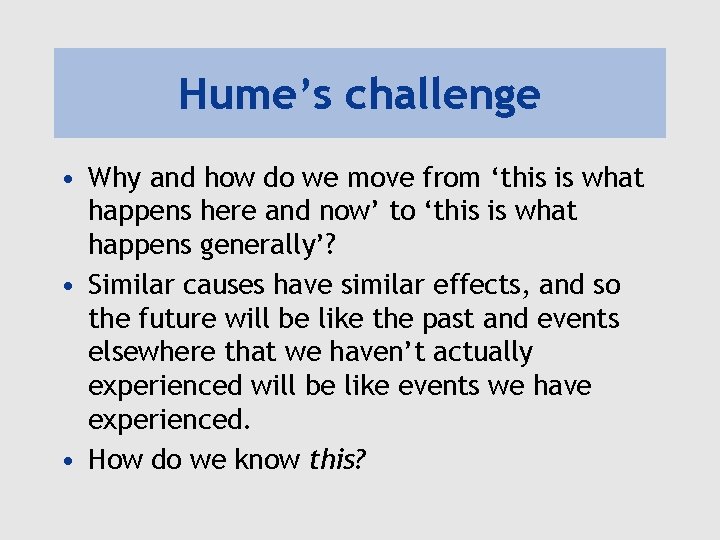 Hume’s challenge

• Why and how do we move from ‘this is what happens here and now’ to ‘this is what happens generally’?

• Similar causes have similar effects, and so the future will be like the past and events elsewhere that we haven’t actually experienced will be like events we have experienced.

• How do we know this?